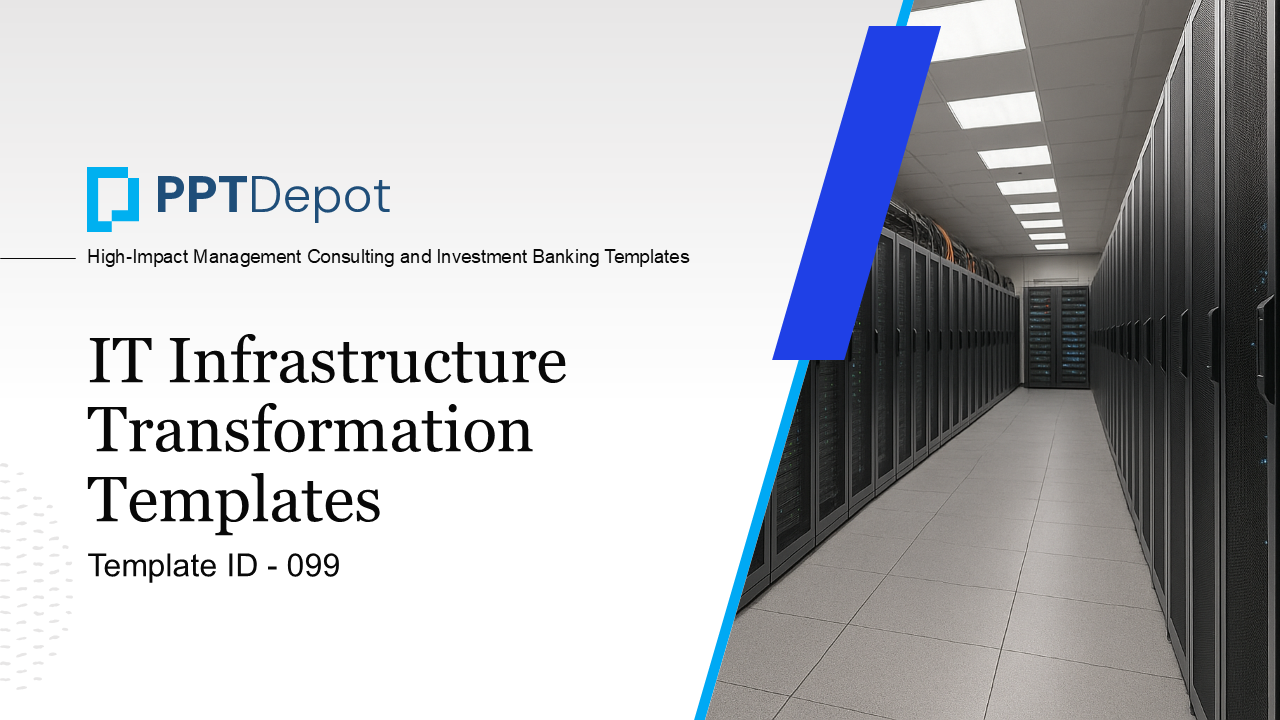 PPTDepot

High-Impact Management Consulting and Investment Banking Templates

IT Infrastructure Transformation Templates

Template ID - 099